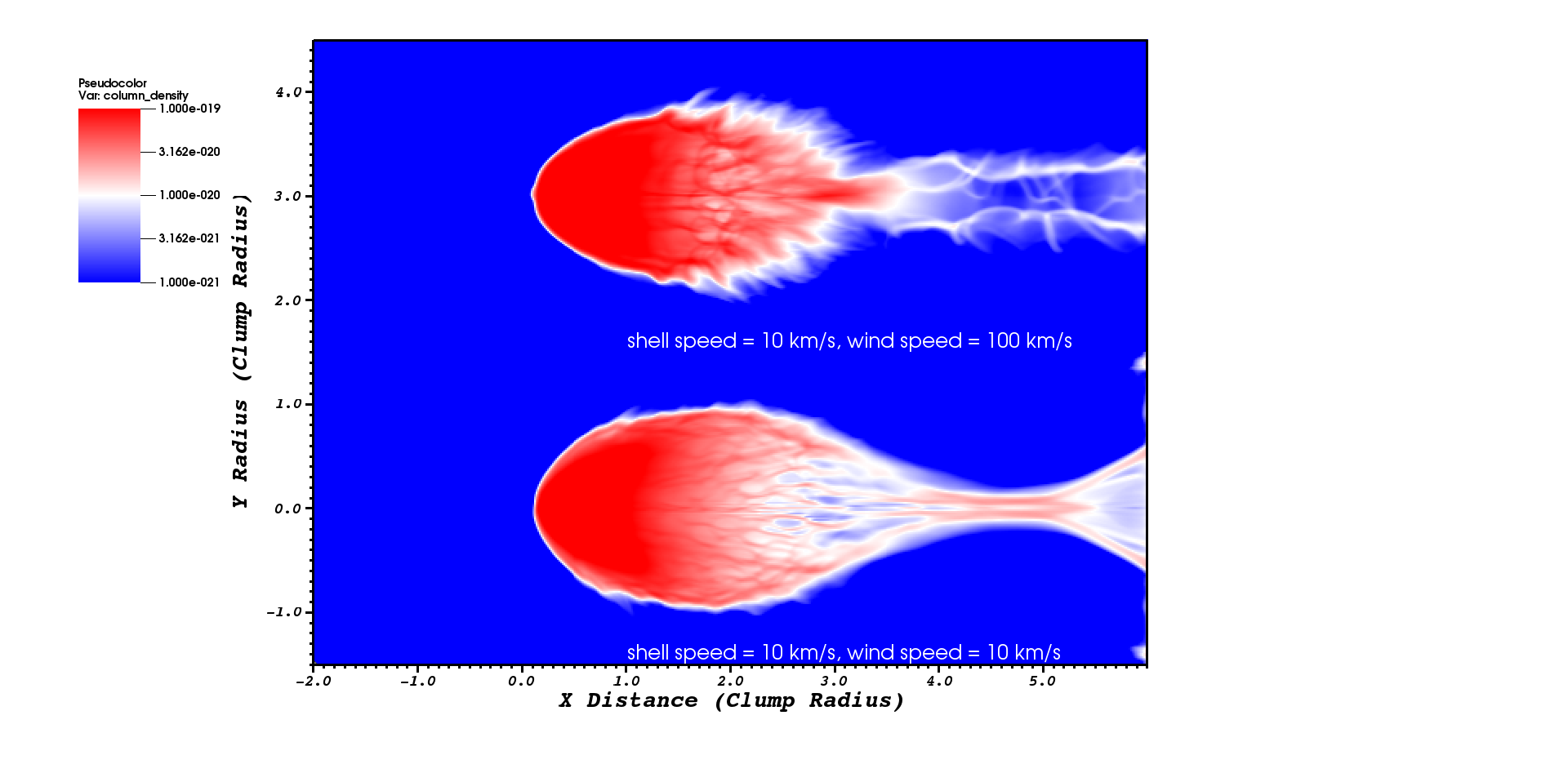 Pseudocolor
Var: column_density
1.000e-019
3.162e-020
1.000e-020
3.162e-021
1.000e-021

Y Radius (Clump Radius)

4.0
3.0
2.0
1.0
0.0
-1.0

shell speed = 10 km/s, wind speed = 100 km/s

shell speed = 10 km/s, wind speed = 10 km/s

-2.0
-1.0
0.0
1.0
2.0
3.0
4.0
5.0

X Distance (Clump Radius)